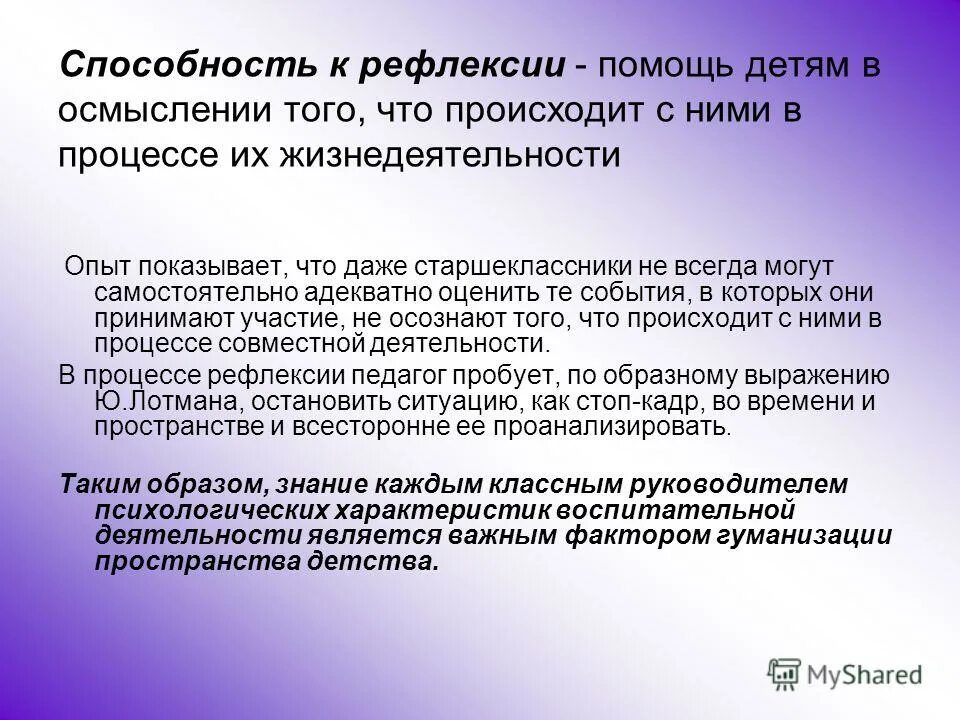 Способность к рефлексии - помощь детям в осмыслении того, что происходит с ними в процессе их жизнедеятельности

Опыт показывает, что даже старшеклассники не всегда могут самостоятельно адекватно оценить те события, в которых они принимают участие, не осознают того, что происходит с ними в процессе совместной деятельности.

В процессе рефлексии педагог пробует, по образному выражению Ю.Лотмана, остановить ситуацию, как стоп-кадр, во времени и пространстве и всесторонне ее проанализировать.

Таким образом, знание каждым классным руководителем психологических характеристик воспитательной деятельности является важным фактором гуманизации пространства детства.

MyShared